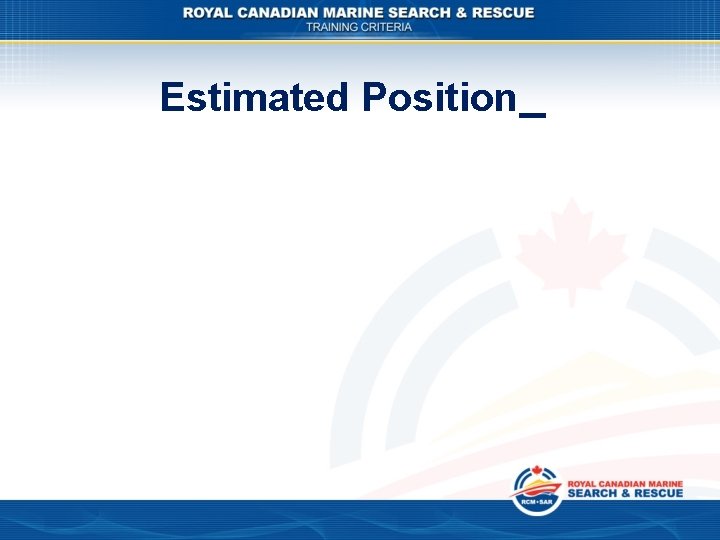 ROYAL CANADIAN MARINE SEARCH & RESCUE
TRAINING CRITERIA

Estimated Position_

RCM•SAR
ROYAL CANADIAN MARINE
SEARCH & RESCUE